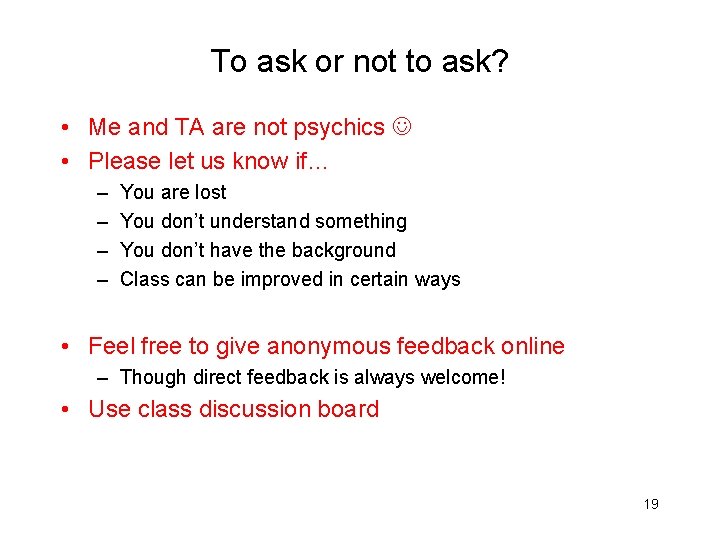 To ask or not to ask?

• Me and TA are not psychics ☺
• Please let us know if…
– You are lost
– You don't understand something
– You don't have the background
– Class can be improved in certain ways

• Feel free to give anonymous feedback online
– Though direct feedback is always welcome!
• Use class discussion board

19